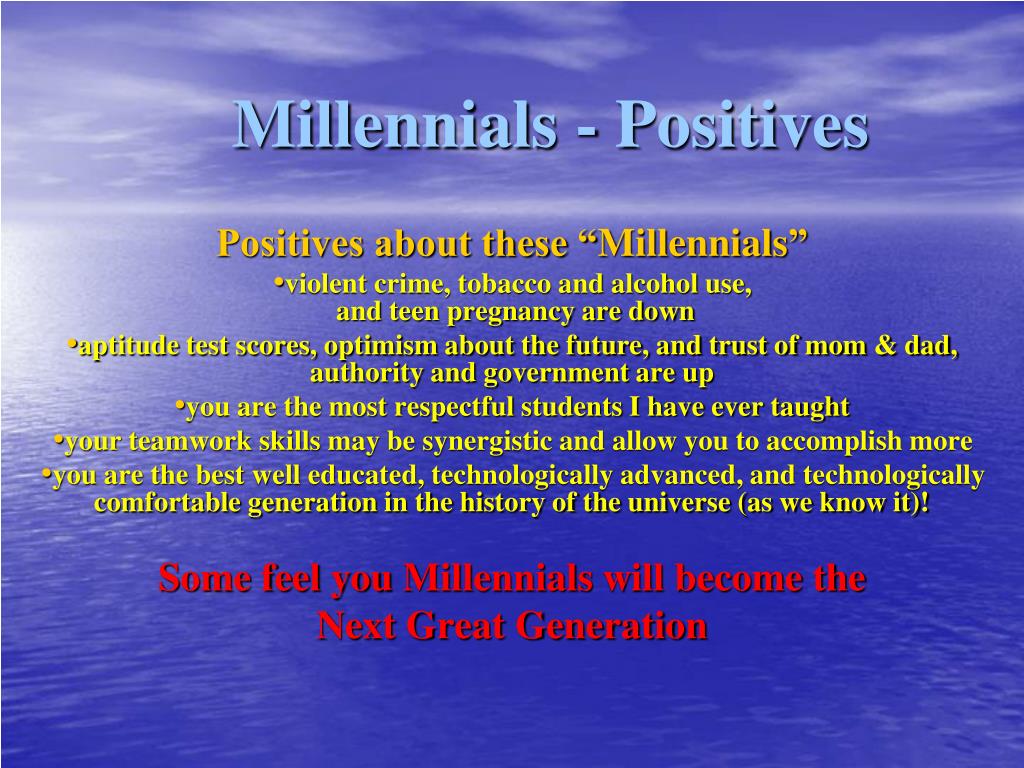 Millennials - Positives

Positives about these “Millennials”

•violent crime, tobacco and alcohol use, and teen pregnancy are down

•aptitude test scores, optimism about the future, and trust of mom & dad, authority and government are up

•you are the most respectful students I have ever taught

•your teamwork skills may be synergistic and allow you to accomplish more

•you are the best well educated, technologically advanced, and technologically comfortable generation in the history of the universe (as we know it)!

Some feel you Millennials will become the Next Great Generation